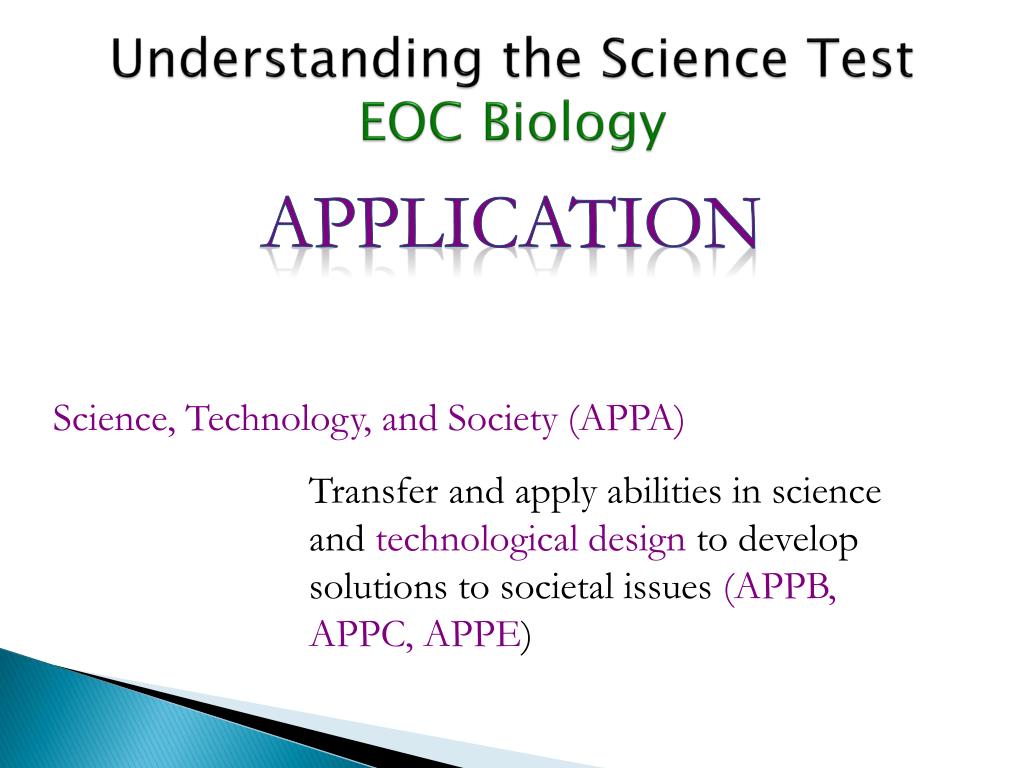 Understanding the Science Test
EOC Biology

APPLICATION

Science, Technology, and Society (APPA)

Transfer and apply abilities in science and technological design to develop solutions to societal issues (APPB, APPC, APPE)